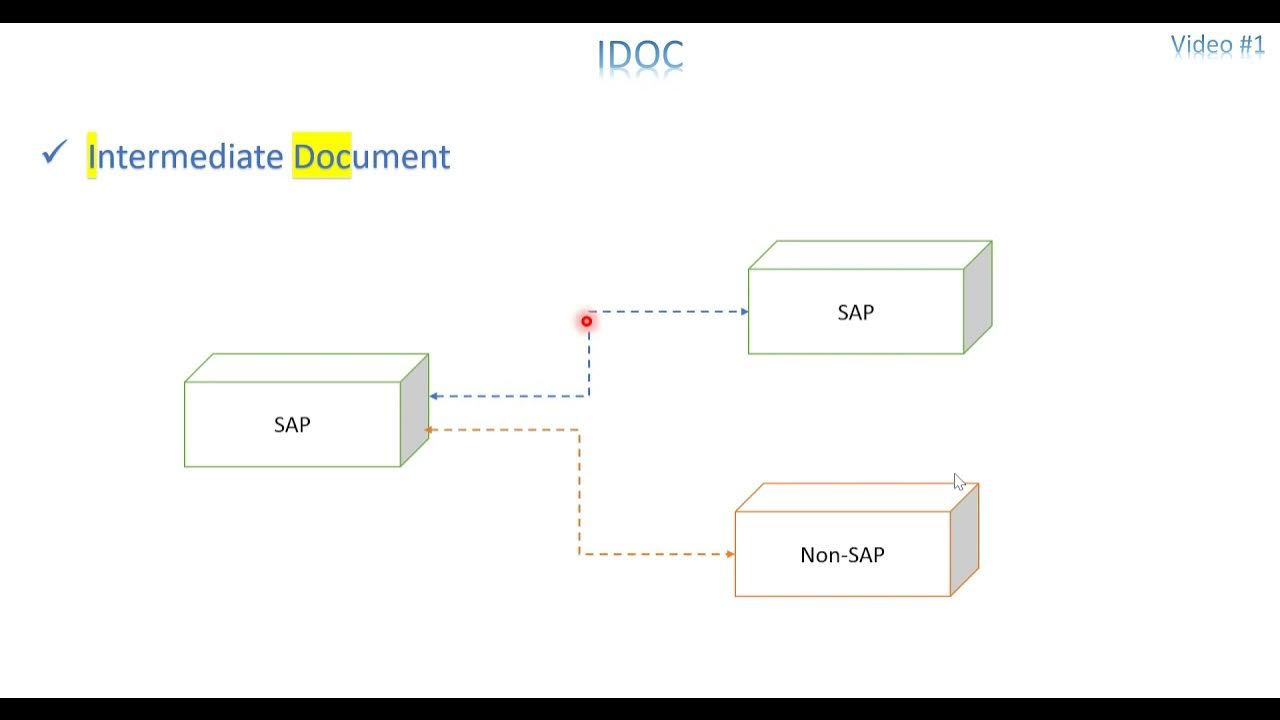 IDOC

Video #1

✓ Intermediate Document

SAP

SAP

Non-SAP